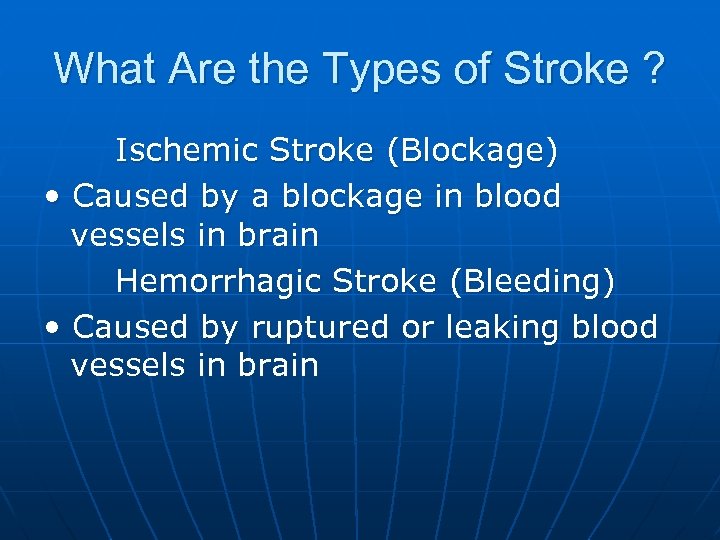 What Are the Types of Stroke ?

Ischemic Stroke (Blockage)

• Caused by a blockage in blood vessels in brain

Hemorrhagic Stroke (Bleeding)

• Caused by ruptured or leaking blood vessels in brain